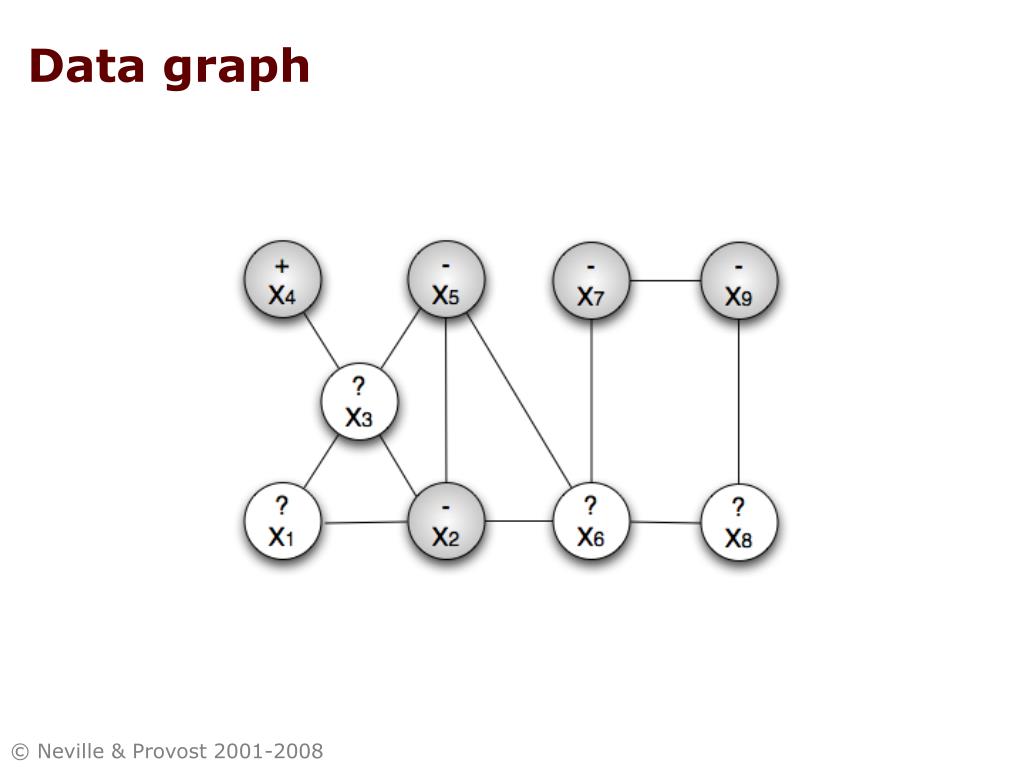 Data graph

+
$X_4$

-
$X_5$

-
$X_7$

-
$X_9$

?
$X_3$

?
$X_1$

-
$X_2$

?
$X_6$

?
$X_8$

© Neville & Provost 2001-2008